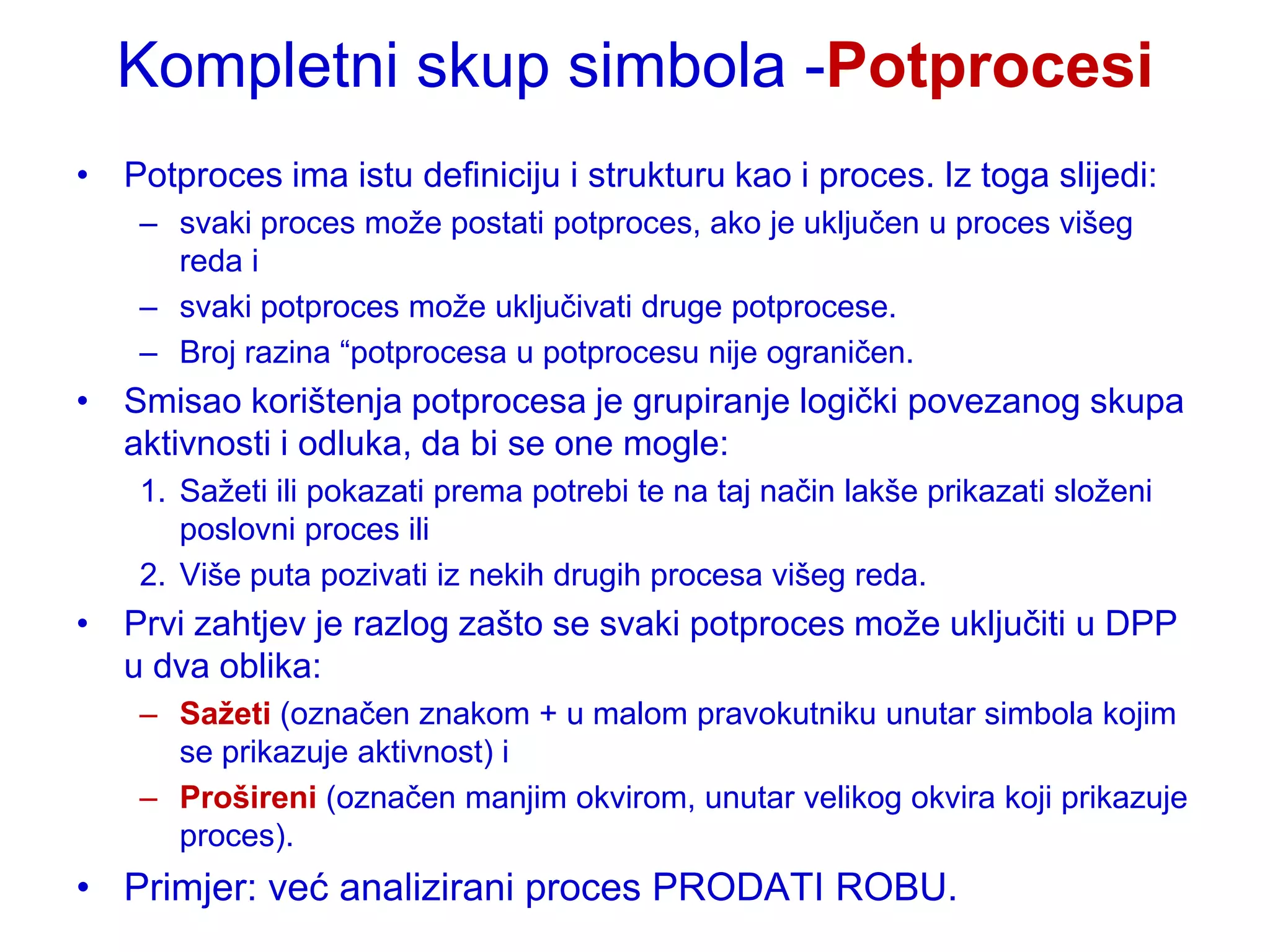 Kompletni skup simbola -Potprocesi

• Potproces ima istu definiciju i strukturu kao i proces. Iz toga slijedi:
– svaki proces može postati potproces, ako je uključen u proces višeg reda i
– svaki potproces može uključivati druge potprocese.
– Broj razina “potprocesa u potprocesu nije ograničen.
• Smisao korištenja potprocesa je grupiranje logički povezanog skupa aktivnosti i odluka, da bi se one mogle:
1. Sažeti ili pokazati prema potrebi te na taj način lakše prikazati složeni poslovni proces ili
2. Više puta pozivati iz nekih drugih procesa višeg reda.
• Prvi zahtjev je razlog zašto se svaki potproces može uključiti u DPP u dva oblika:
– Sažeti (označen znakom + u malom pravokutniku unutar simbola kojim se prikazuje aktivnost) i
– Prošireni (označen manjim okvirom, unutar velikog okvira koji prikazuje proces).
• Primjer: već analizirani proces PRODATI ROBU.